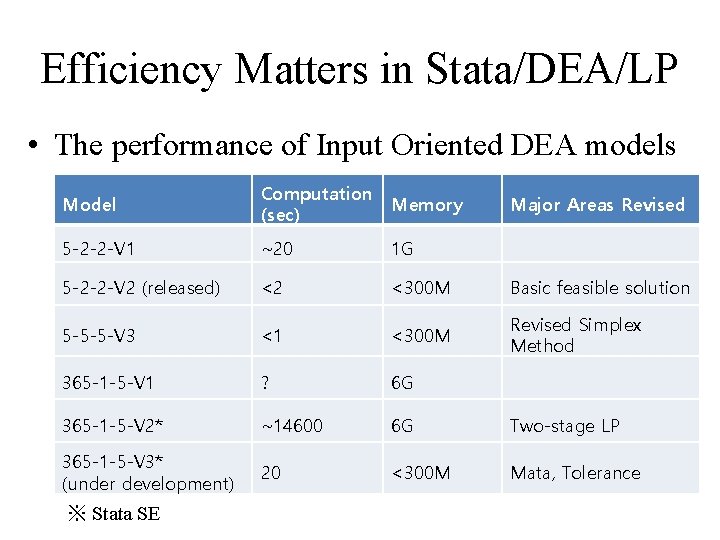 Efficiency Matters in Stata/DEA/LP

• The performance of Input Oriented DEA models

| Model | Computation (sec) | Memory | Major Areas Revised |
|---|---|---|---|
| 5-2-2-V1 | ~20 | 1G | |
| 5-2-2-V2 (released) | <2 | <300M | Basic feasible solution |
| 5-5-5-V3 | <1 | <300M | Revised Simplex Method |
| 365-1-5-V1 | ? | 6G | |
| 365-1-5-V2* | ~14600 | 6G | Two-stage LP |
| 365-1-5-V3* (under development) | 20 | <300M | Mata, Tolerance |

※ Stata SE